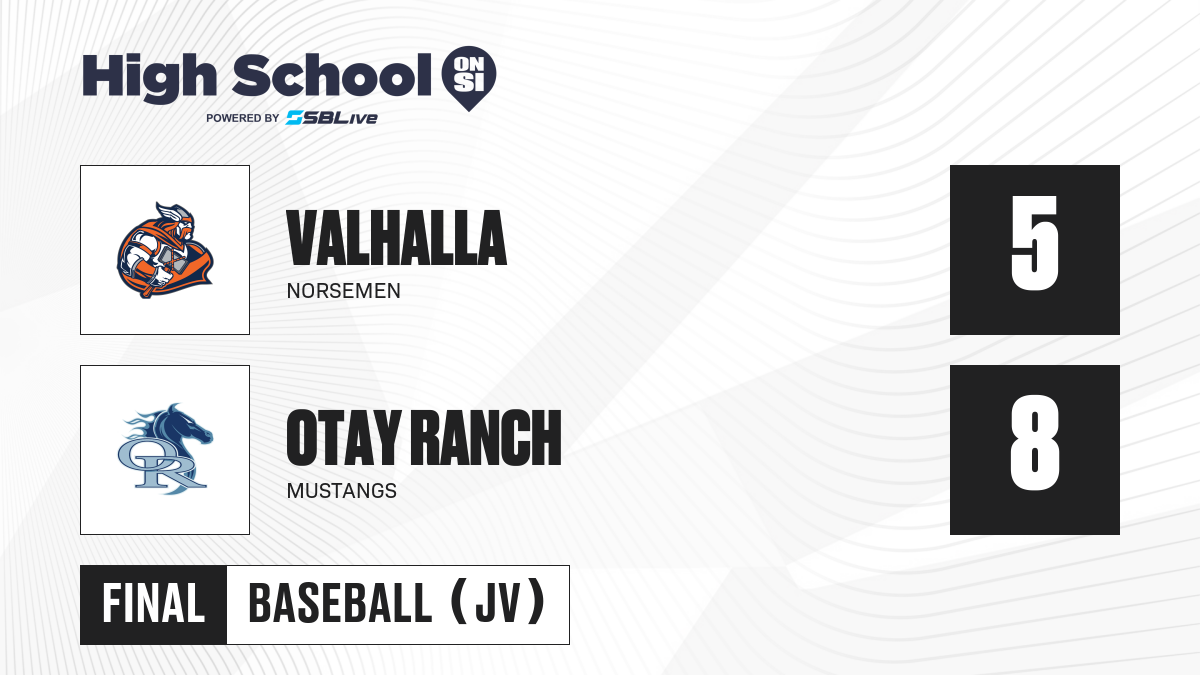 High School ON SI
POWERED BY SBLive

VALHALLA
NORSEMEN
5

OR
OTAY RANCH
MUSTANGS
8

FINAL BASEBALL (JV)